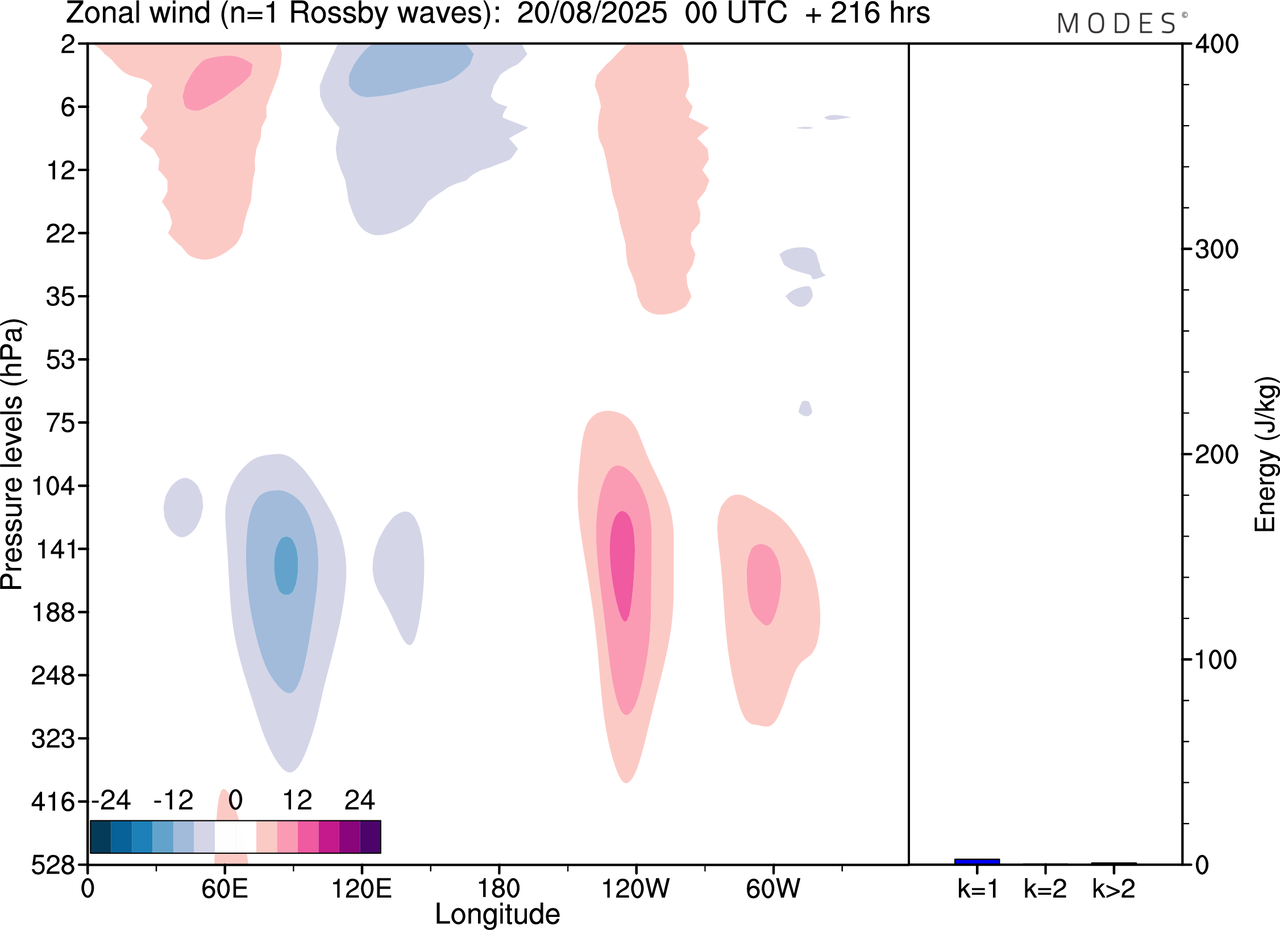 Zonal wind (n=1 Rossby waves): 20/08/2025 00 UTC + 216 hrs

MODES

Pressure levels (hPa)

2
6
12
22
35
53
75
104
141
188
248
323
416
528

-24 -12 0 12 24

0 60E 120E 180 120W 60W

Longitude

400
300
200
100
0

Energy (J/kg)

k=1 k=2 k>2